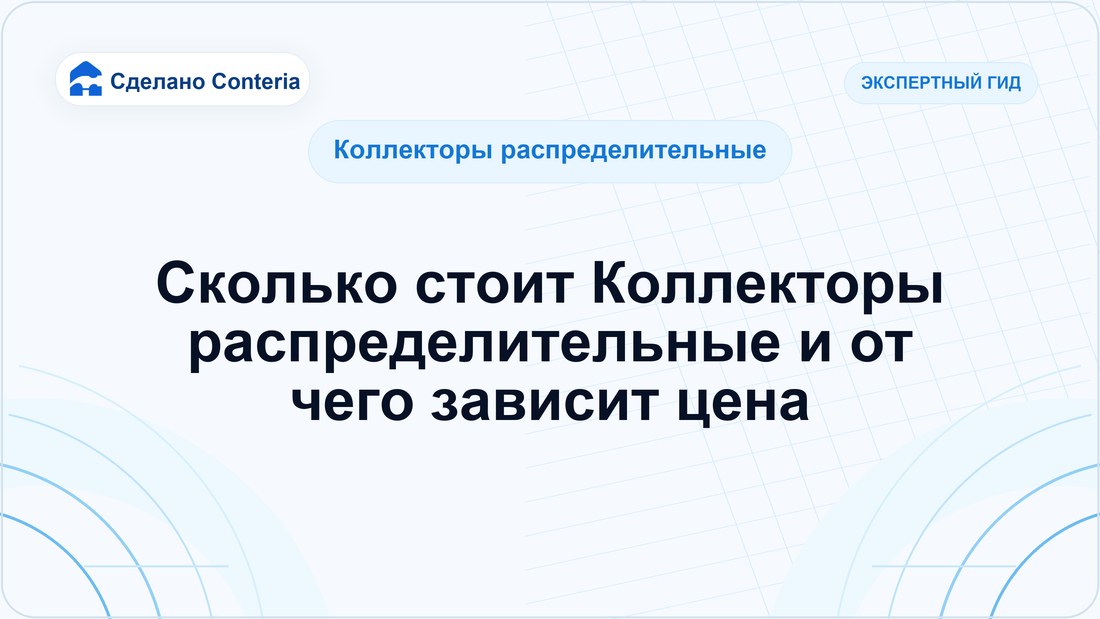 Сделано Conteria

ЭКСПЕРТНЫЙ ГИД

Коллекторы распределительные

Сколько стоит Коллекторы распределительные и от чего зависит цена